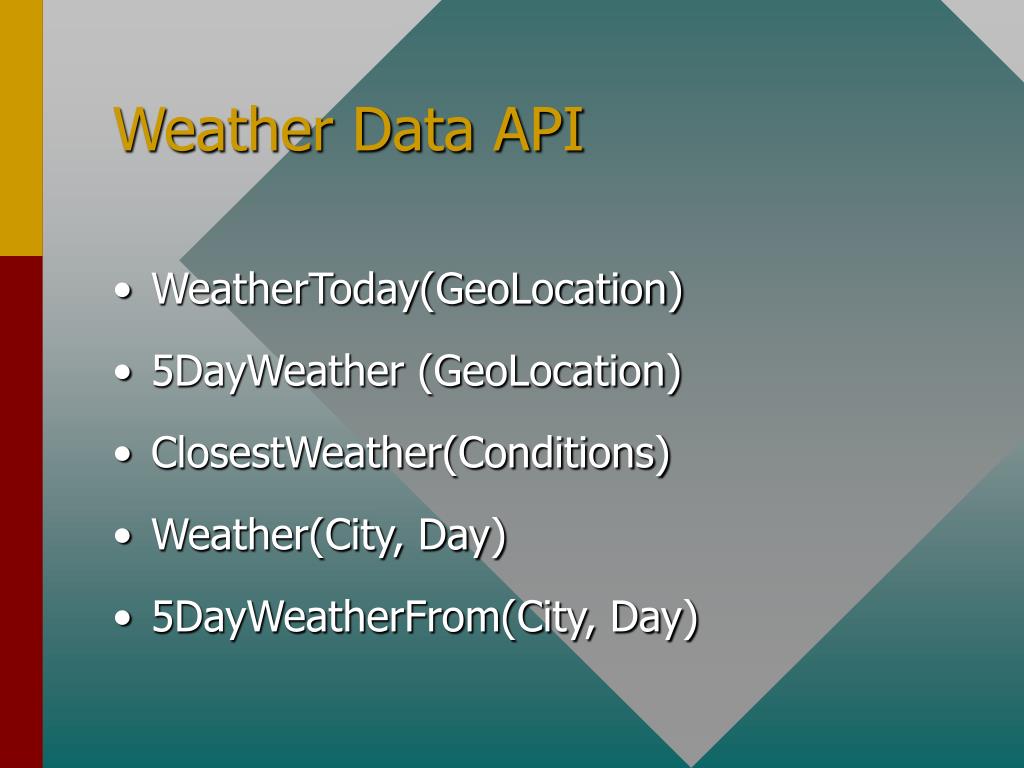 Weather Data API

• WeatherToday(GeoLocation)
• 5DayWeather (GeoLocation)
• ClosestWeather(Conditions)
• Weather(City, Day)
• 5DayWeatherFrom(City, Day)